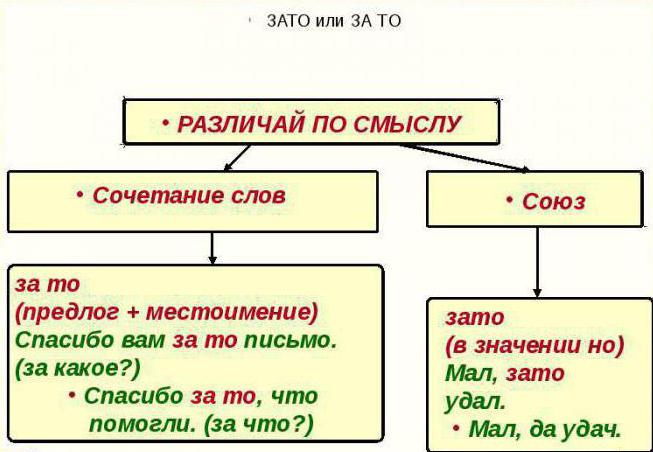 ЗАТО или ЗА ТО

• РАЗЛИЧАЙ ПО СМЫСЛУ

• Сочетание слов

• Союз

за то
(предлог + местоимение)
Спасибо вам за то письмо.
(за какое?)
• Спасибо за то, что помогли. (за что?)

зато
(в значении но)
Мал, зато удал.
• Мал, да удач.